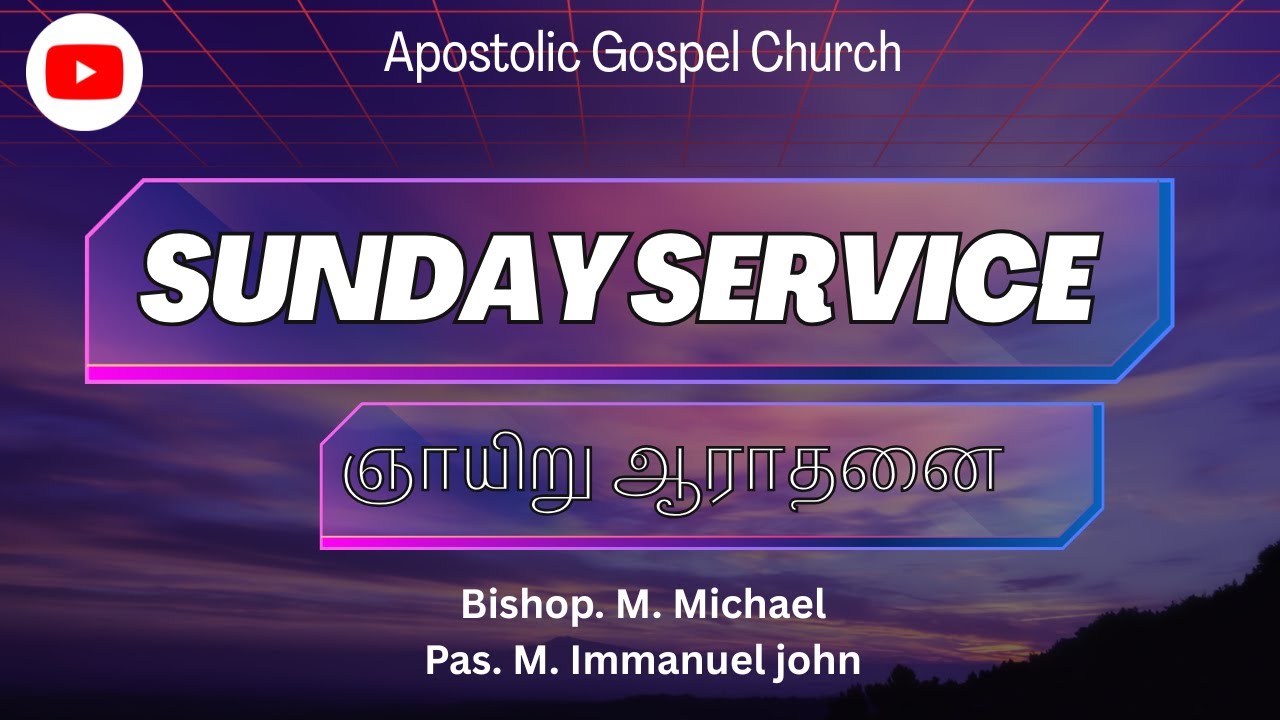 Apostolic Gospel Church

SUNDAY SERVICE

ஞாயிறு ஆராதனை

Bishop. M. Michael
Pas. M. Immanuel john